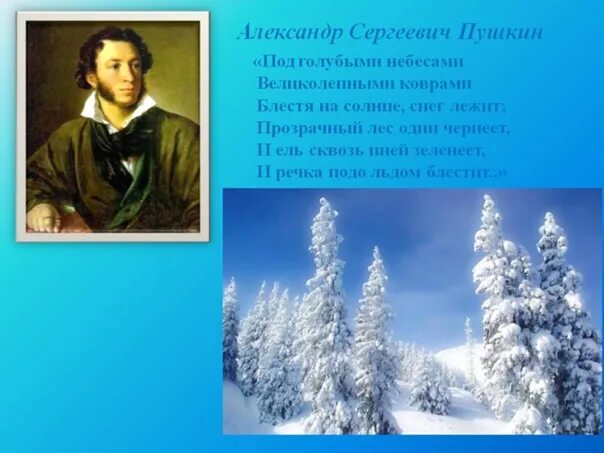 Александр Сергеевич Пушкин

«Под голубыми небесами
Великолепными коврами
Блестя на солнце, снег лежит;
Прозрачный лес один чернеет,
И ель сквозь иней зеленеет,
И речка подо льдом блестит..»